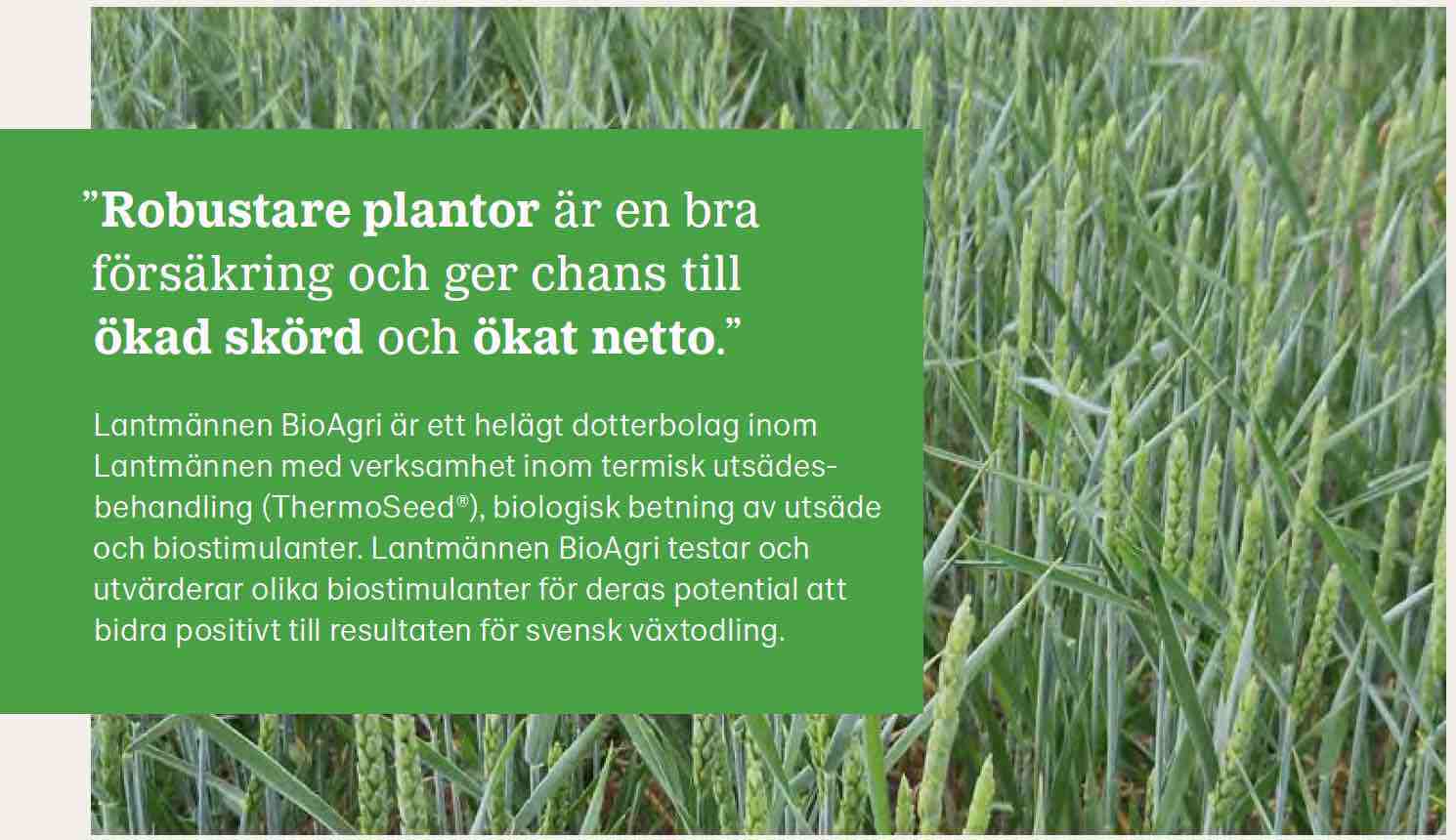 ”Robustare plantor är en bra försäkring och ger chans till ökad skörd och ökat netto.”

Lantmännen BioAgri är ett helägt dotterbolag inom Lantmännen med verksamhet inom termisk utsädesbehandling (ThermoSeed®), biologisk betning av utsäde och biostimulanter. Lantmännen BioAgri testar och utvärderar olika biostimulanter för deras potential att bidra positivt till resultaten för svensk växtodling.